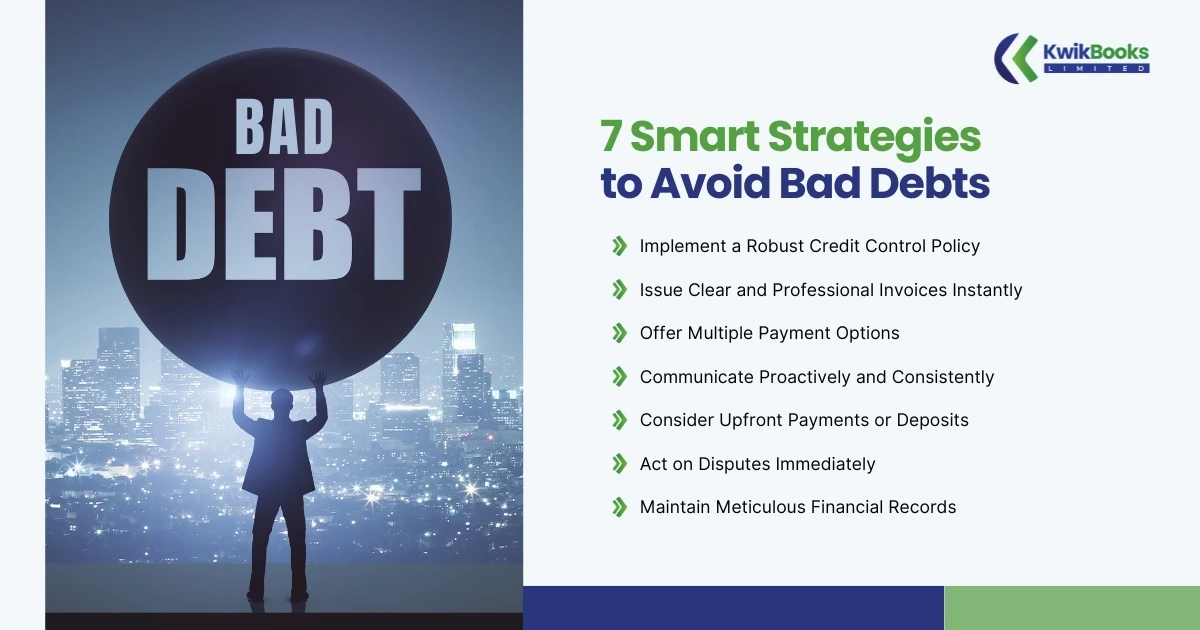 BAD
DEBT

KwikBooks
LIMITED

7 Smart Strategies
to Avoid Bad Debts

Implement a Robust Credit Control Policy

Issue Clear and Professional Invoices Instantly

Offer Multiple Payment Options

Communicate Proactively and Consistently

Consider Upfront Payments or Deposits

Act on Disputes Immediately

Maintain Meticulous Financial Records